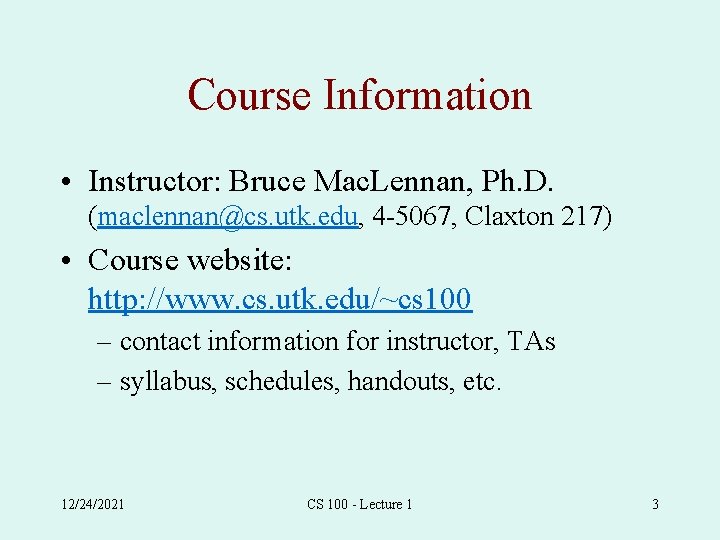 Course Information

• Instructor: Bruce MacLennan, Ph.D. (maclennan@cs.utk.edu, 4-5067, Claxton 217)

• Course website: http://www.cs.utk.edu/~cs100

– contact information for instructor, TAs

– syllabus, schedules, handouts, etc.

12/24/2021

CS 100 - Lecture 1

3